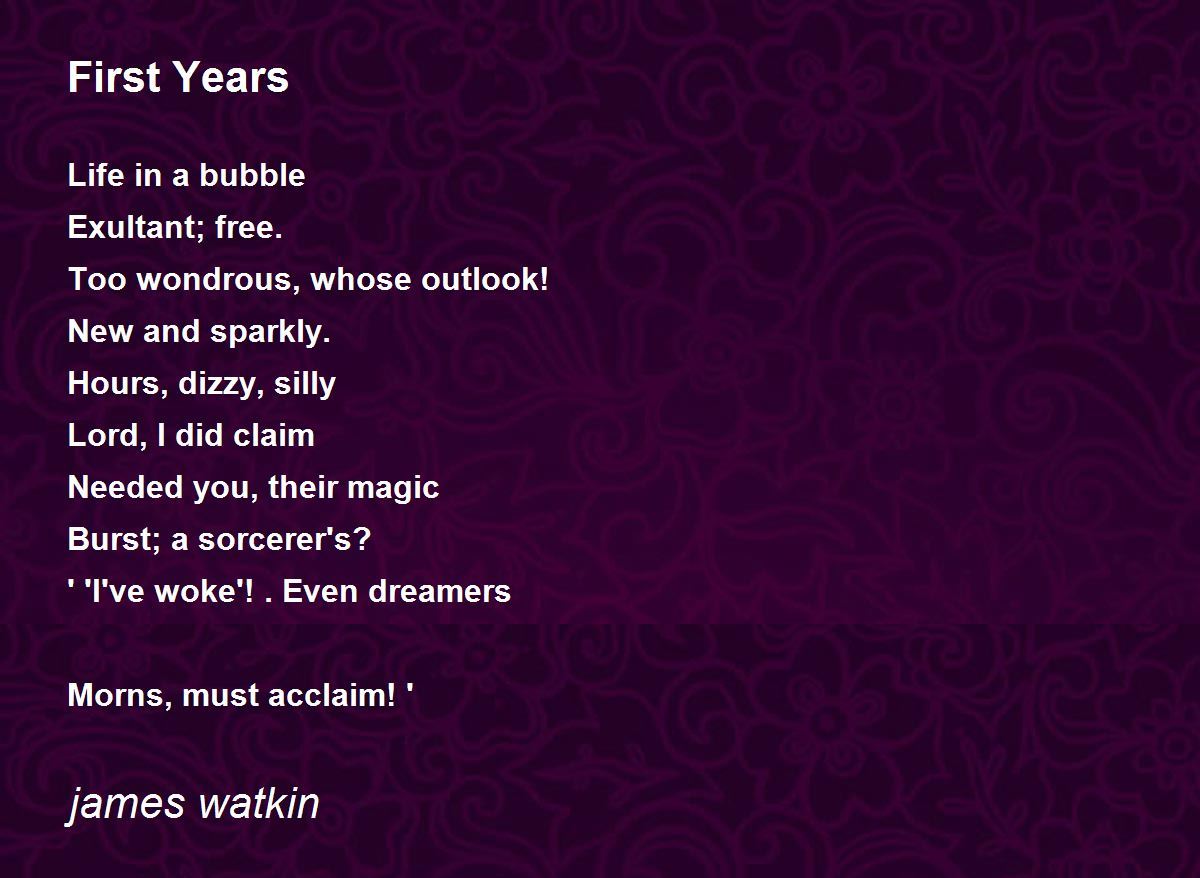 First Years

Life in a bubble
Exultant; free.
Too wondrous, whose outlook!
New and sparkly.
Hours, dizzy, silly
Lord, I did claim
Needed you, their magic
Burst; a sorcerer's?
' 'I've woke'! . Even dreamers

Morns, must acclaim! '

james watkin